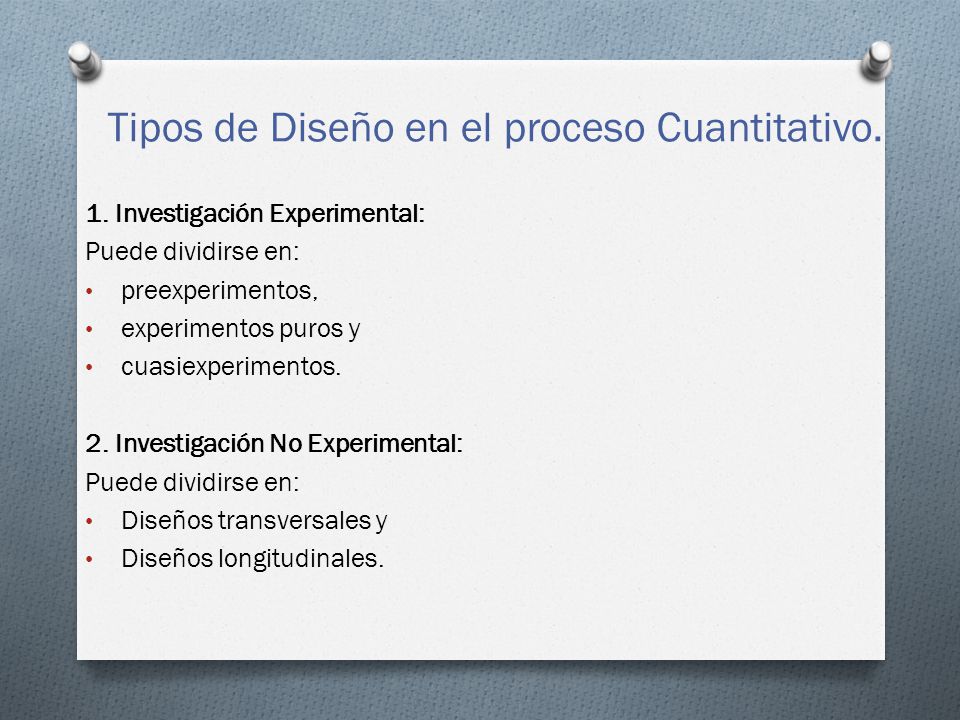 Tipos de Diseño en el proceso Cuantitativo.

1. Investigación Experimental:
Puede dividirse en:
• preexperimentos,
• experimentos puros y
• cuasiexperimentos.

2. Investigación No Experimental:
Puede dividirse en:
• Diseños transversales y
• Diseños longitudinales.